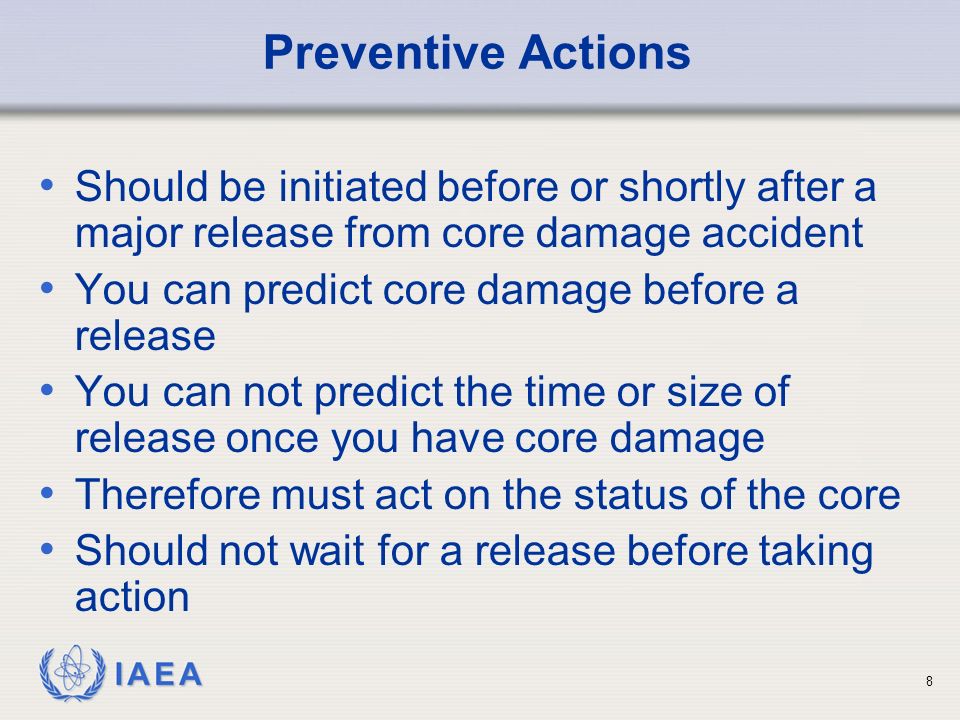 Preventive Actions

• Should be initiated before or shortly after a major release from core damage accident
• You can predict core damage before a release
• You can not predict the time or size of release once you have core damage
• Therefore must act on the status of the core
• Should not wait for a release before taking action

IAEA

8